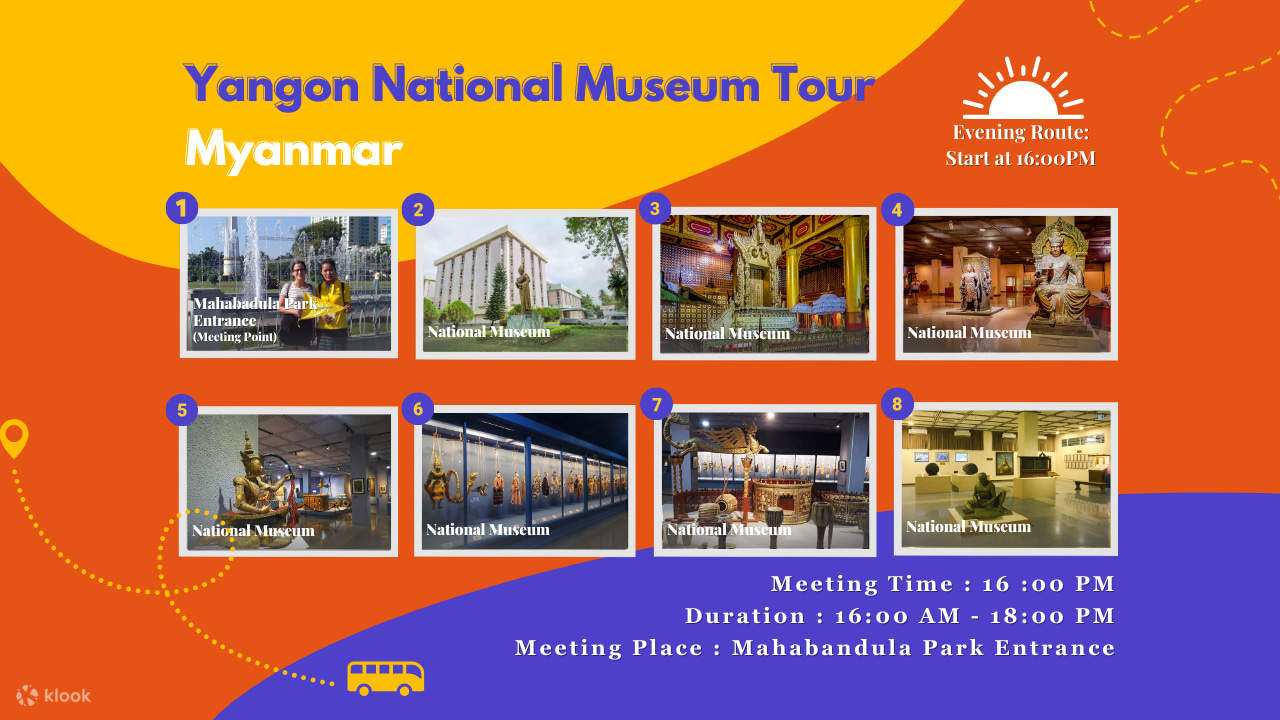 Yangon National Museum Tour
Myanmar

Evening Route:
Start at 16:00PM

1
Mahabadula Park Entrance
(Meeting Point)

2
National Museum

3
National Museum

4
National Museum

5
National Museum

6
National Museum

7
National Museum

8
National Museum

Meeting Time : 16 :00 PM
Duration : 16:00 AM - 18:00 PM
Meeting Place : Mahabandula Park Entrance

klook